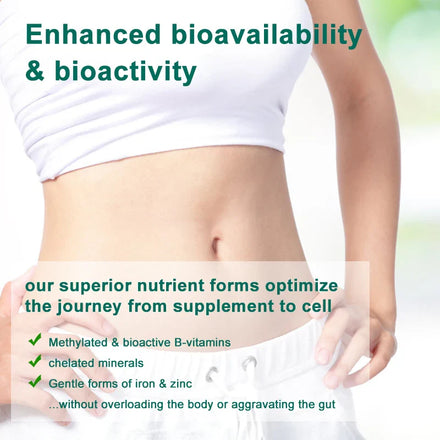 Enhanced bioavailability & bioactivity

our superior nutrient forms optimize the journey from supplement to cell

✓ Methylated & bioactive B-vitamins
✓ chelated minerals
✓ Gentle forms of iron & zinc
...without overloading the body or aggravating the gut